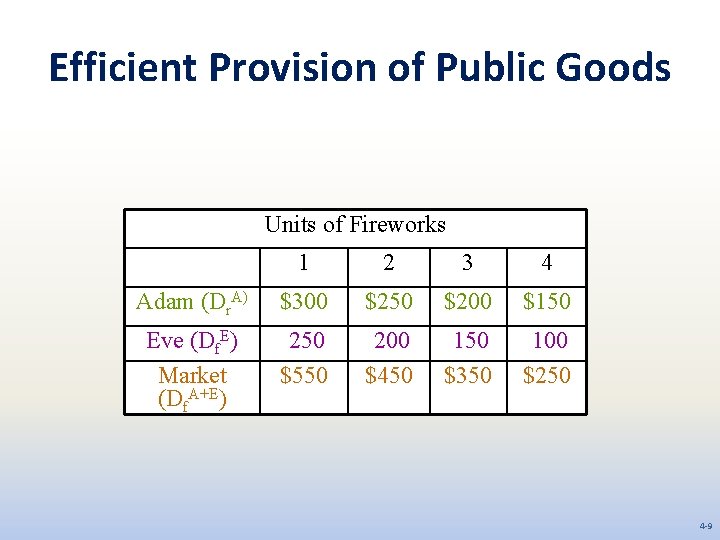 Efficient Provision of Public Goods

| Units of Fireworks | | | | |
|---|---|---|---|---|
| | 1 | 2 | 3 | 4 |
| Adam ($D_r^{A)}$ | \$300 | \$250 | \$200 | \$150 |
| Eve ($D_f^E$) | 250 | 200 | 150 | 100 |
| Market ($D_f^{A+E}$) | \$550 | \$450 | \$350 | \$250 |

4-9